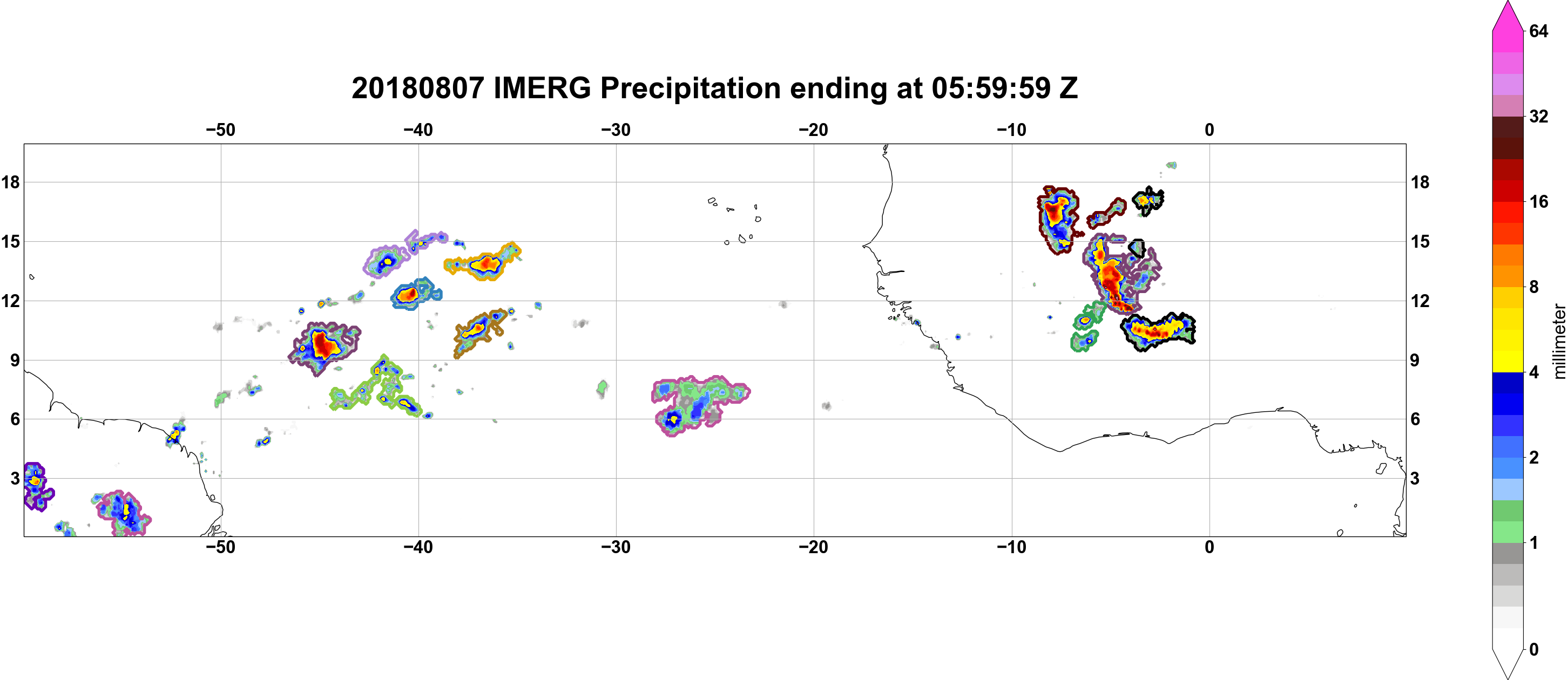 20180807 IMERG Precipitation ending at 05:59:59 Z

−50 −40 −30 −20 −10 0

18
15
12
9
6
3

18
15
12
9
6
3

−50 −40 −30 −20 −10 0

64
32
16
8
4
2
1
0

millimeter